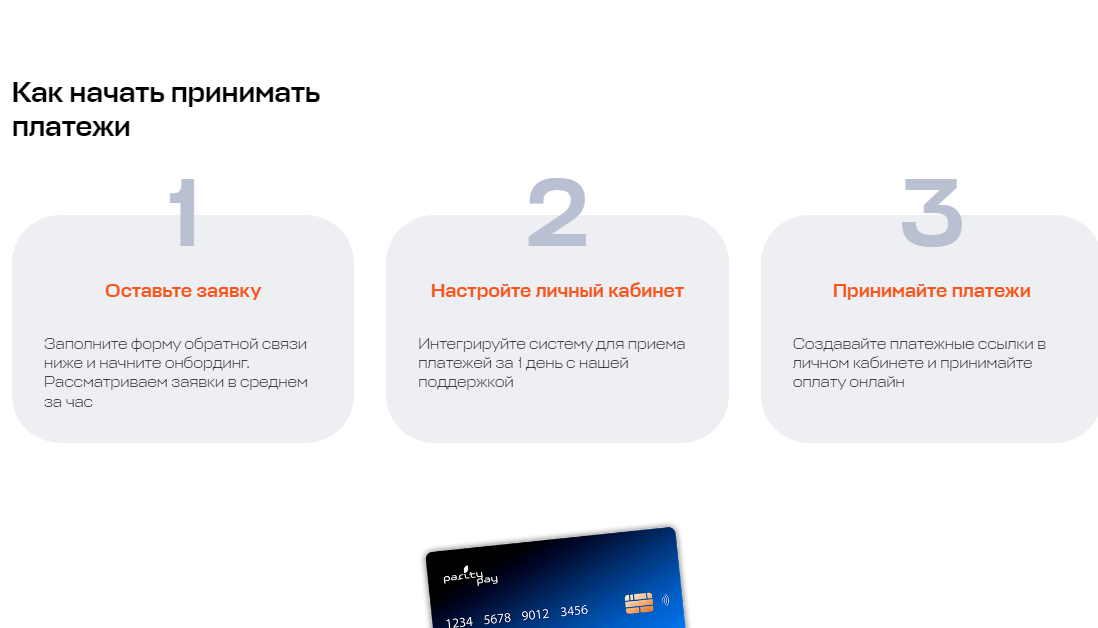 Как начать принимать платежи

1

Оставьте заявку

Заполните форму обратной связи ниже и начните онбординг. Рассматриваем заявки в среднем за час

2

Настройте личный кабинет

Интегрируйте систему для приема платежей за 1 день с нашей поддержкой

3

Принимайте платежи

Создавайте платежные ссылки в личном кабинете и принимайте оплату онлайн

parity pay

1234 5678 9012 3456